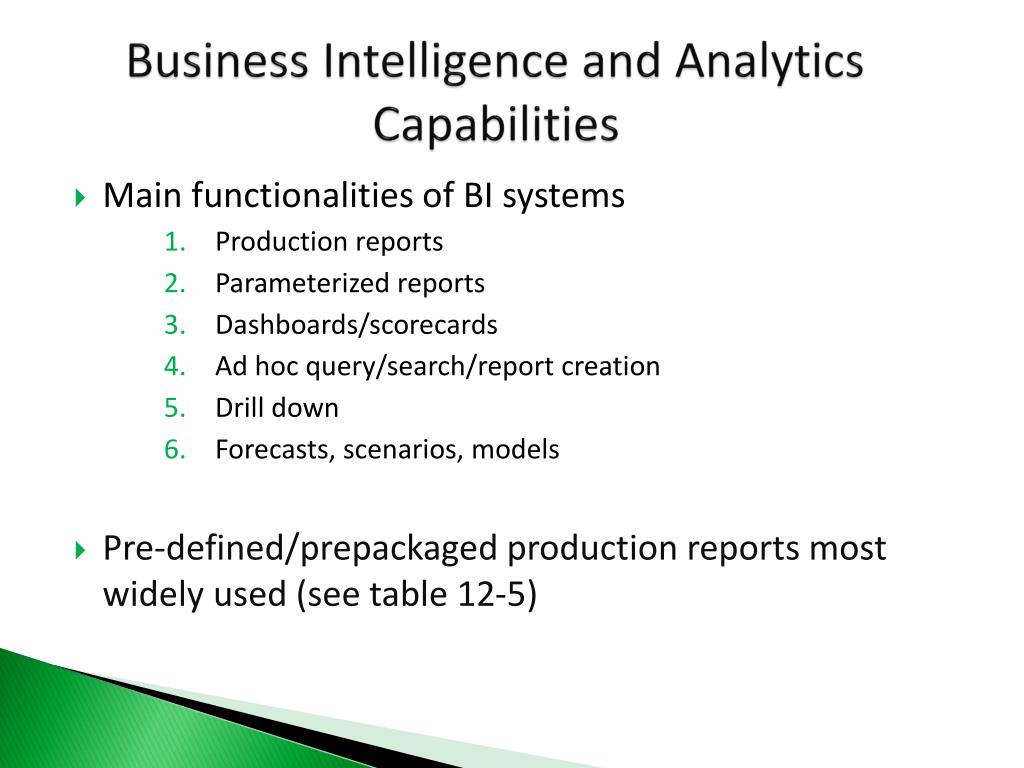 Business Intelligence and Analytics Capabilities

Main functionalities of BI systems
1. Production reports
2. Parameterized reports
3. Dashboards/scorecards
4. Ad hoc query/search/report creation
5. Drill down
6. Forecasts, scenarios, models

Pre-defined/prepackaged production reports most widely used (see table 12-5)